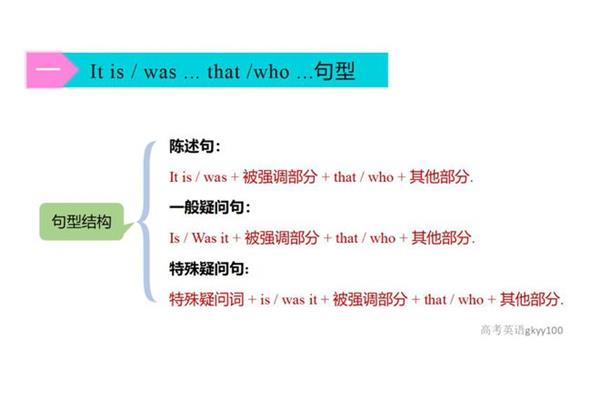 一 It is / was ... that /who ...句型

句型结构

陈述句:

It is / was + 被强调部分 + that / who + 其他部分.

一般疑问句:

Is / Was it + 被强调部分 + that / who + 其他部分.

特殊疑问句:

特殊疑问词 + is / was it + 被强调部分 + that / who + 其他部分.

高考英语gkyy100